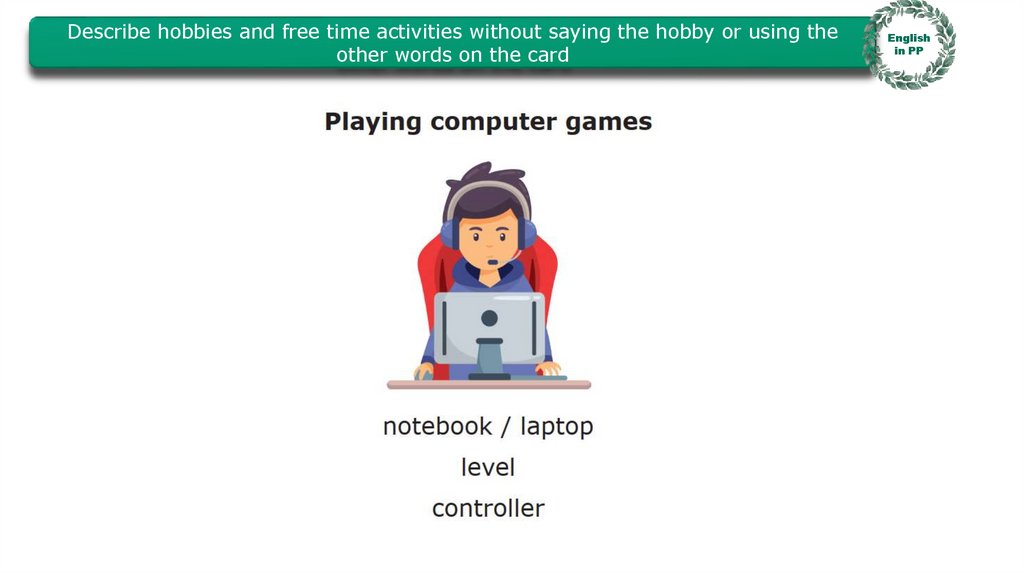 Describe hobbies and free time activities without saying the hobby or using the other words on the card

English in PP

Playing computer games

notebook / laptop
level
controller